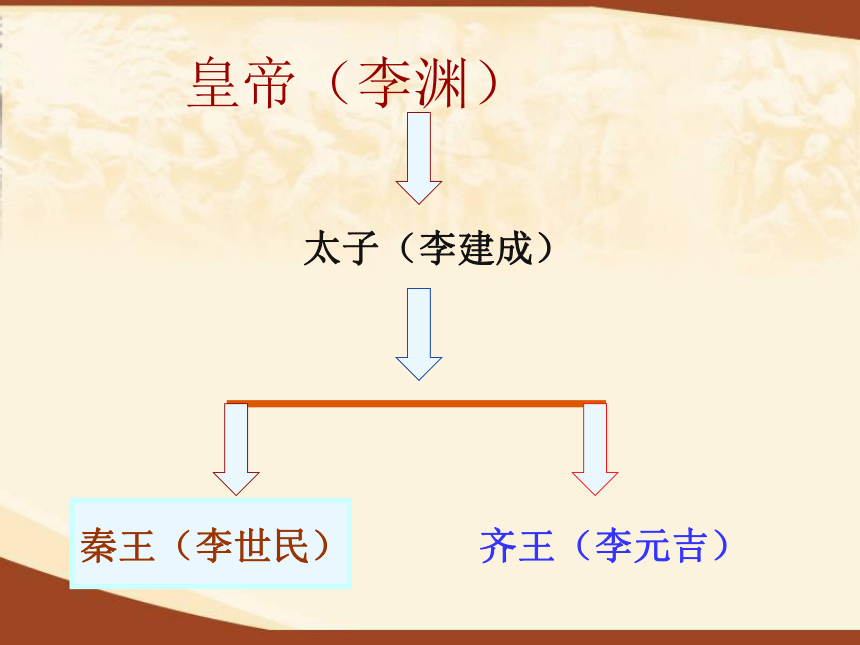 皇帝（李渊）

太子（李建成）

秦王（李世民）

齐王（李元吉）